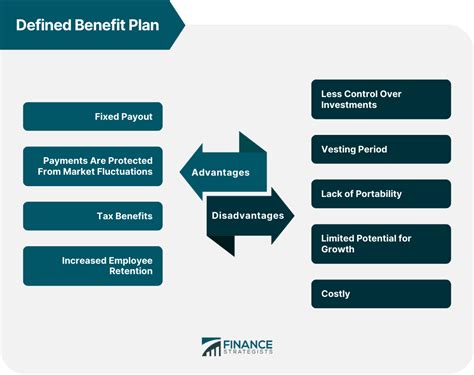 Defined Benefit Plan

Fixed Payout

Payments Are Protected From Market Fluctuations

Tax Benefits

Increased Employee Retention

Advantages

Disadvantages

Less Control Over Investments

Vesting Period

Lack of Portability

Limited Potential for Growth

Costly

FINANCE STRATEGISTS